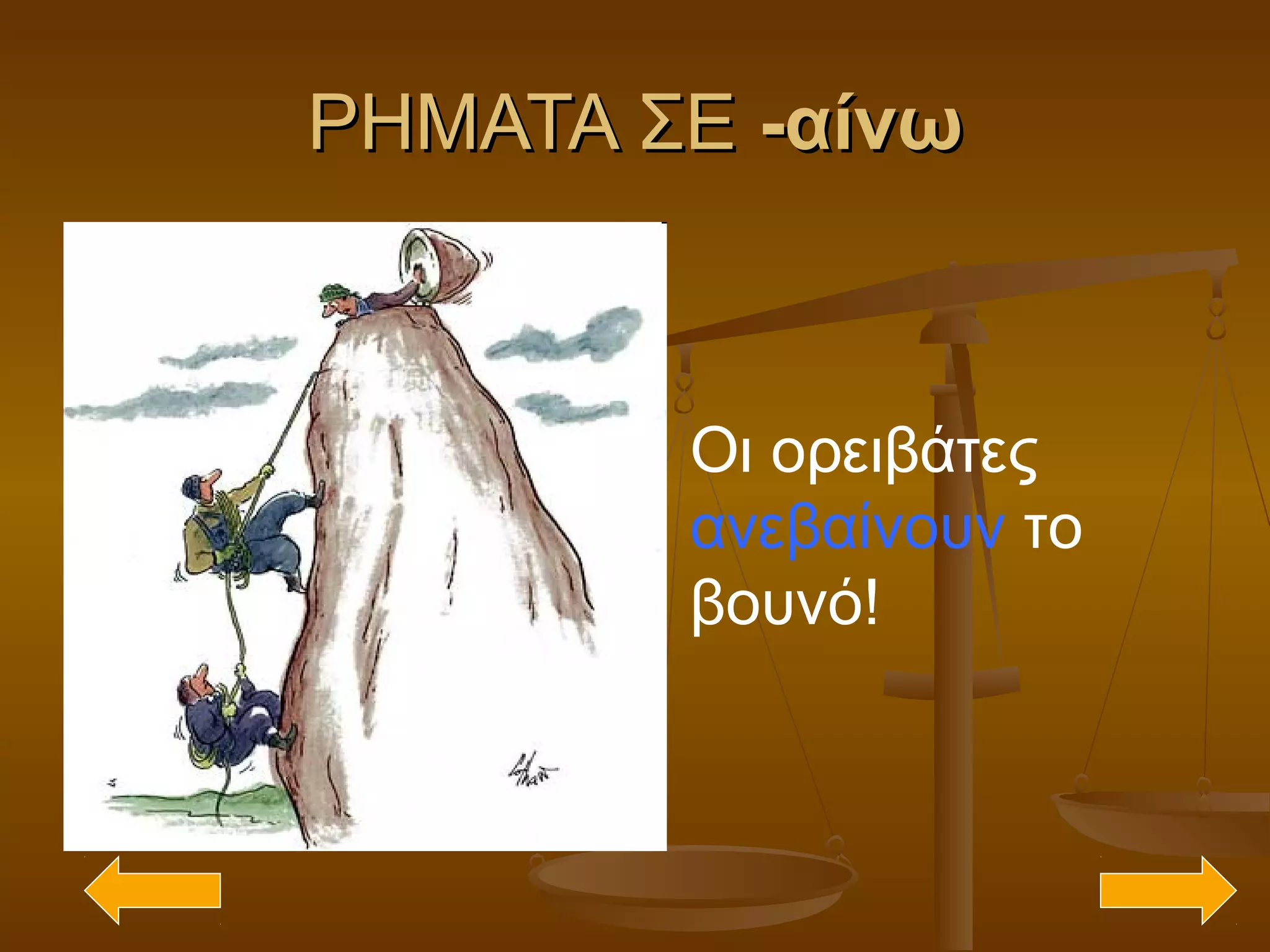 ΡΗΜΑΤΑ ΣΕ -αίνω

Οι ορειβάτες ανεβαίνουν το βουνό!